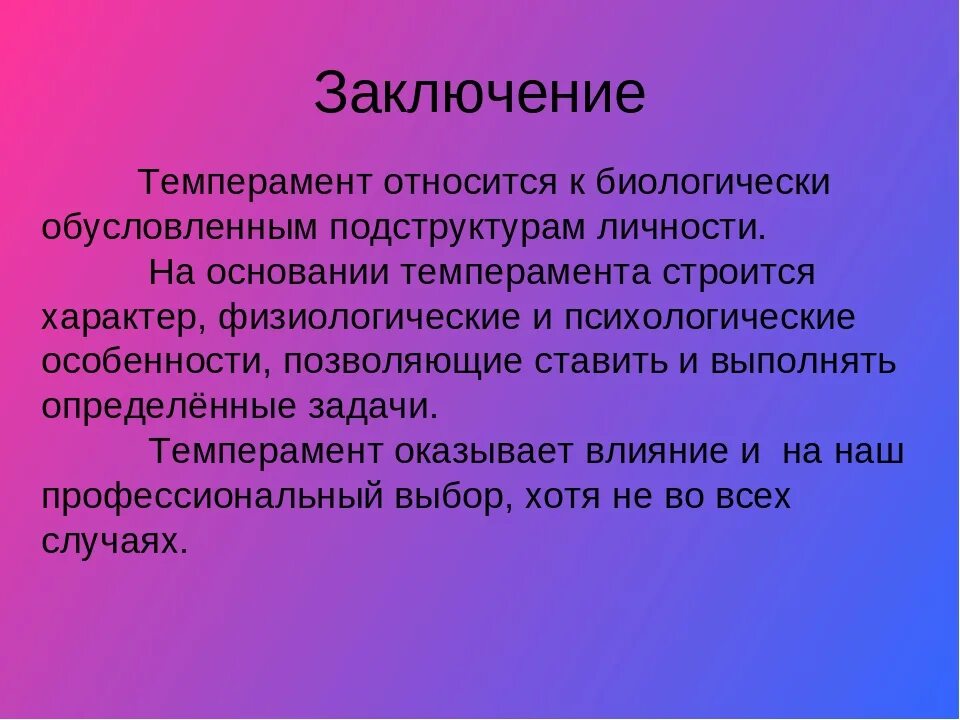 Заключение

Темперамент относится к биологически обусловленным подструктурам личности.

На основании темперамента строится характер, физиологические и психологические особенности, позволяющие ставить и выполнять определённые задачи.

Темперамент оказывает влияние и на наш профессиональный выбор, хотя не во всех случаях.